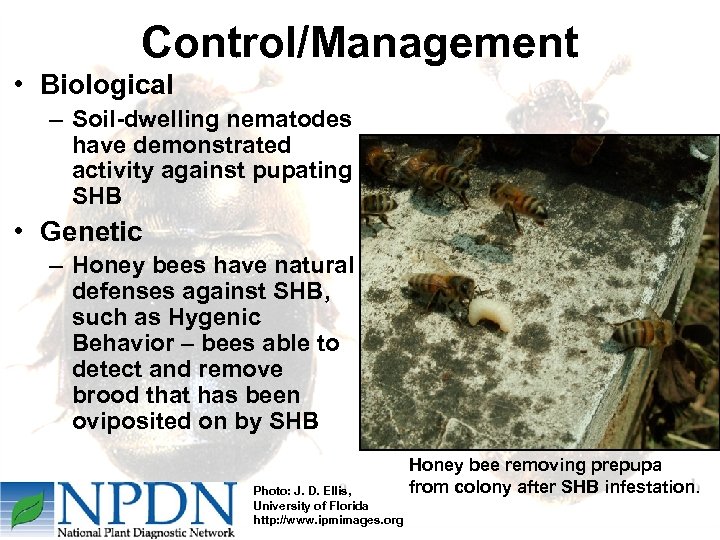 Control/Management

• Biological
– Soil-dwelling nematodes have demonstrated activity against pupating SHB

• Genetic
– Honey bees have natural defenses against SHB, such as Hygenic Behavior – bees able to detect and remove brood that has been oviposited on by SHB

Honey bee removing prepupa from colony after SHB infestation.

NPDN
National Plant Diagnostic Network

Photo: J. D. Ellis, University of Florida http://www.ipmimages.org